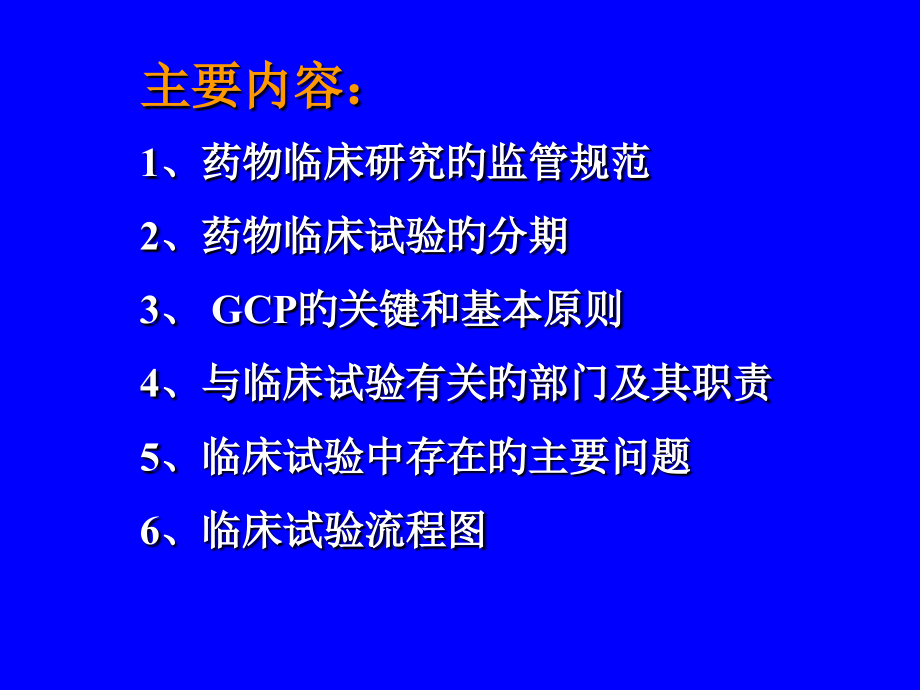 主要内容：

1、药物临床研究的监管规范

2、药物临床试验的分期

3、 GCP的关键和基本原则

4、与临床试验有关的部门及其职责

5、临床试验中存在的主要问题

6、临床试验流程图